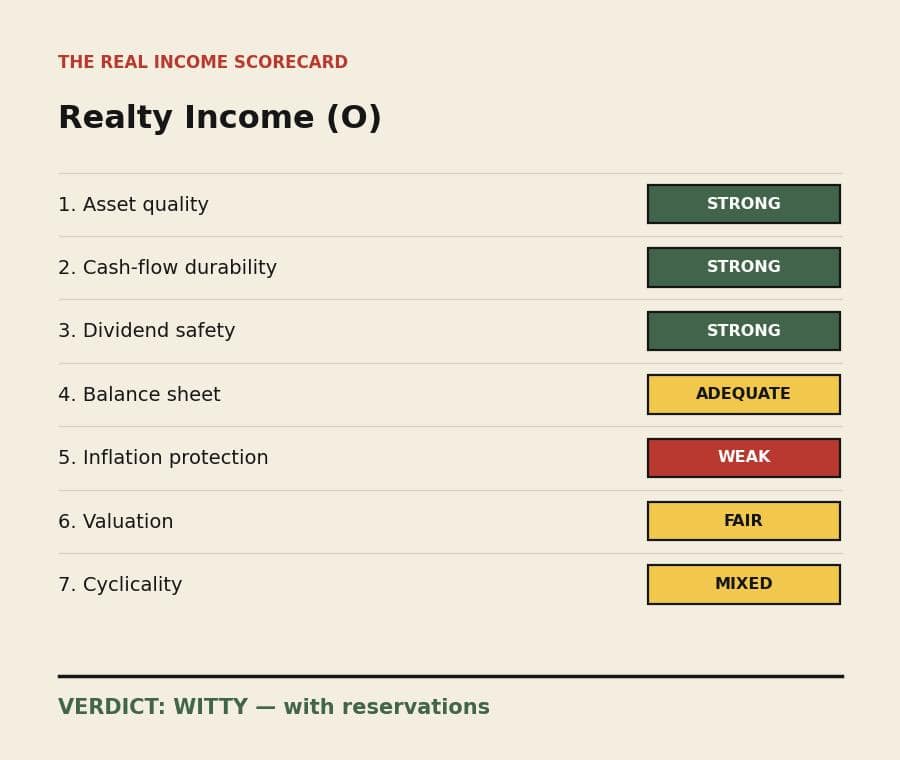 THE REAL INCOME SCORECARD

Realty Income (O)

| | |
|---|---|
| 1. Asset quality | STRONG |
| 2. Cash-flow durability | STRONG |
| 3. Dividend safety | STRONG |
| 4. Balance sheet | ADEQUATE |
| 5. Inflation protection | WEAK |
| 6. Valuation | FAIR |
| 7. Cyclicality | MIXED |

VERDICT: WITTY — with reservations